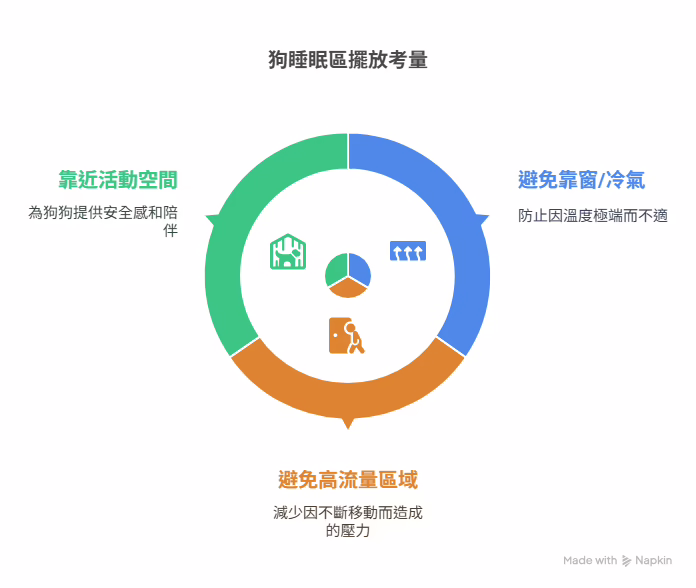 狗睡眠區擺放考量

靠近活動空間

為狗狗提供安全感和陪伴

避免靠窗/冷氣

防止因溫度極端而不適

避免高流量區域

減少因不斷移動而造成的壓力

Made with Napkin